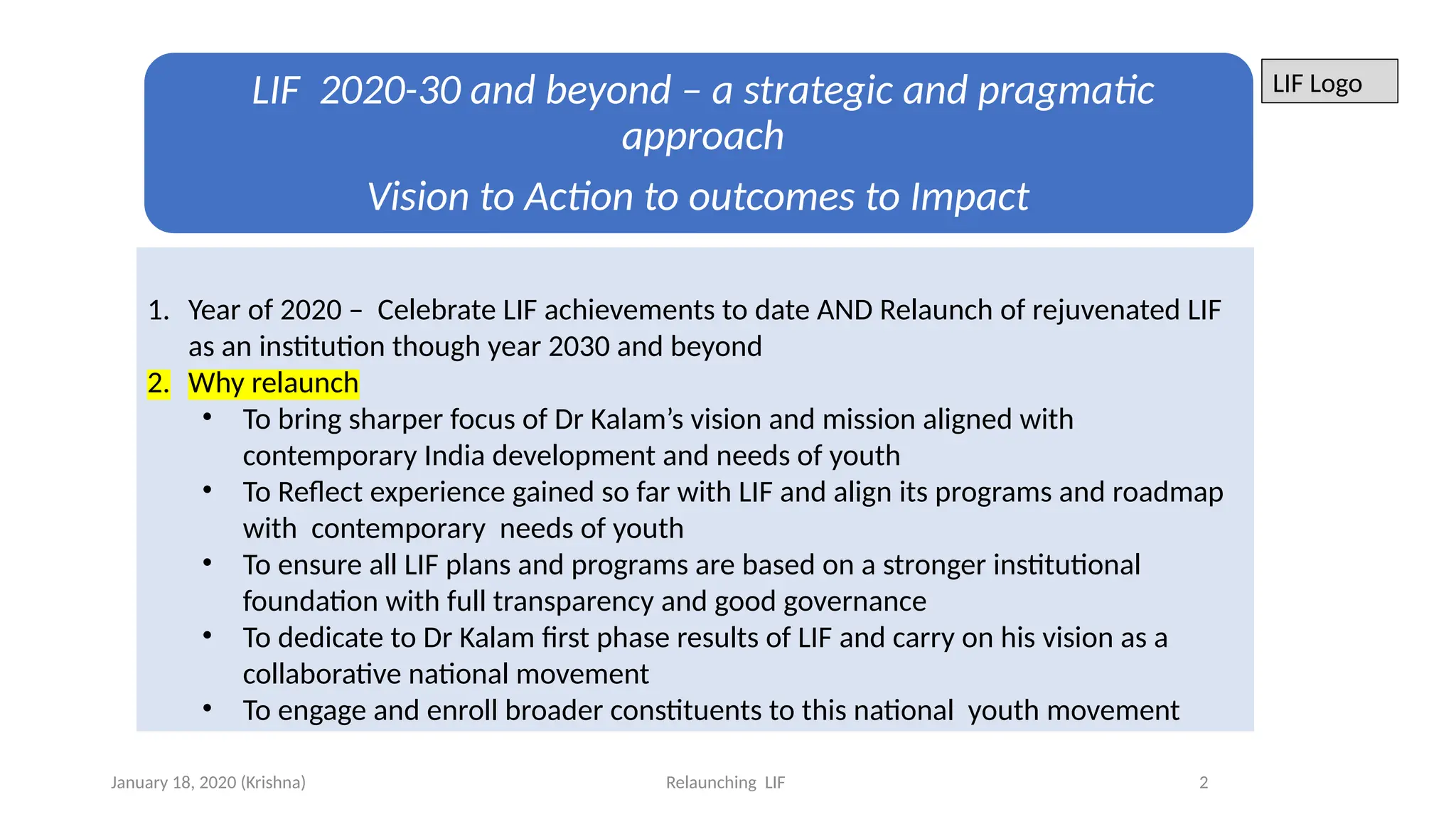 LIF 2020-30 and beyond – a strategic and pragmatic approach

Vision to Action to outcomes to Impact

LIF Logo

1. Year of 2020 – Celebrate LIF achievements to date AND Relaunch of rejuvenated LIF as an institution though year 2030 and beyond
2. Why relaunch
• To bring sharper focus of Dr Kalam's vision and mission aligned with contemporary India development and needs of youth
• To Reflect experience gained so far with LIF and align its programs and roadmap with contemporary needs of youth
• To ensure all LIF plans and programs are based on a stronger institutional foundation with full transparency and good governance
• To dedicate to Dr Kalam first phase results of LIF and carry on his vision as a collaborative national movement
• To engage and enroll broader constituents to this national youth movement

January 18, 2020 (Krishna)

Relaunching LIF

2